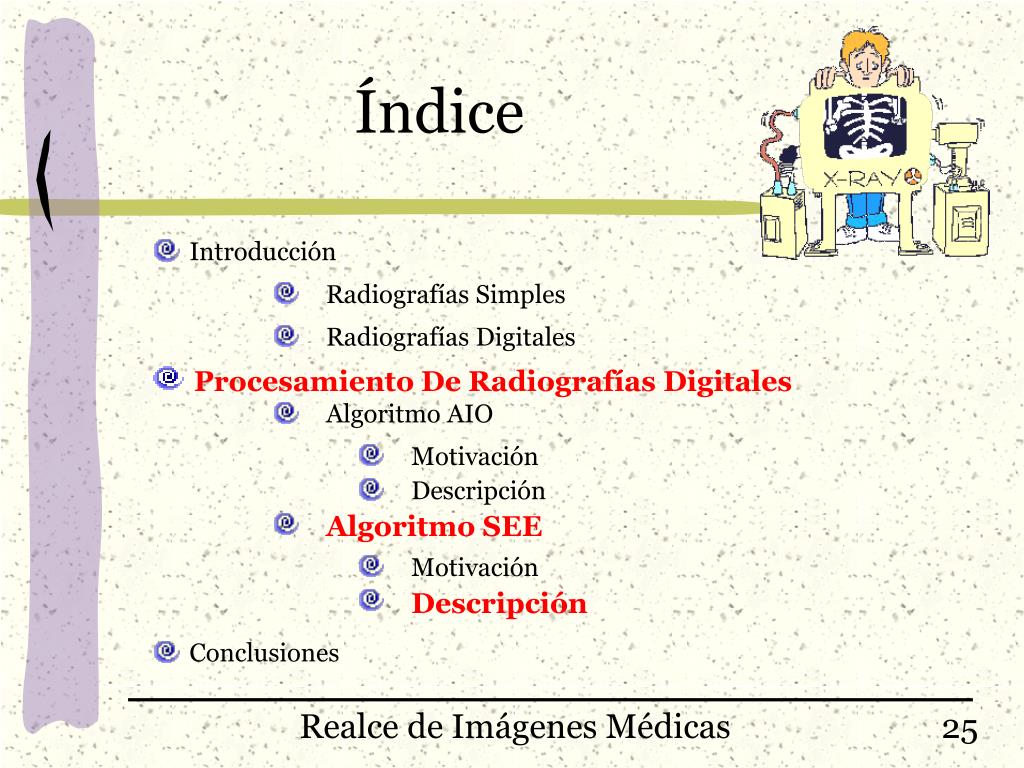 Índice

X-RAY

Introducción

Radiografías Simples

Radiografías Digitales

Procesamiento De Radiografías Digitales

Algoritmo AIO

Motivación

Descripción

Algoritmo SEE

Motivación

Descripción

Conclusiones

Realce de Imágenes Médicas

25